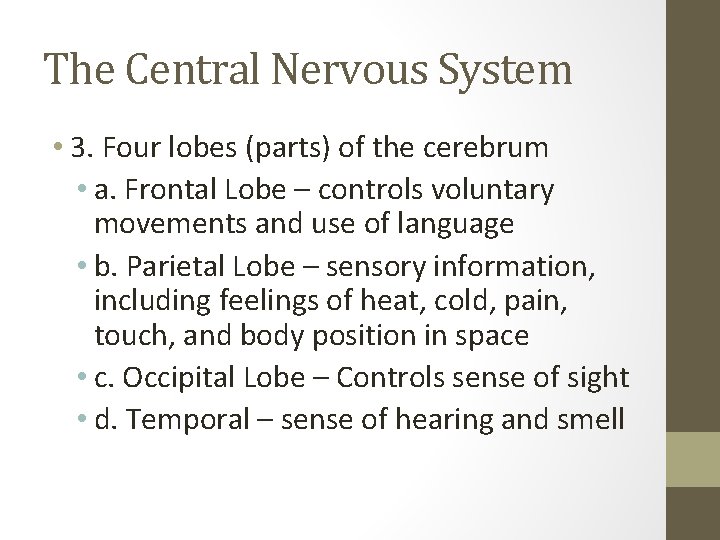 The Central Nervous System

• 3. Four lobes (parts) of the cerebrum
  • a. Frontal Lobe – controls voluntary movements and use of language
  • b. Parietal Lobe – sensory information, including feelings of heat, cold, pain, touch, and body position in space
  • c. Occipital Lobe – Controls sense of sight
  • d. Temporal – sense of hearing and smell